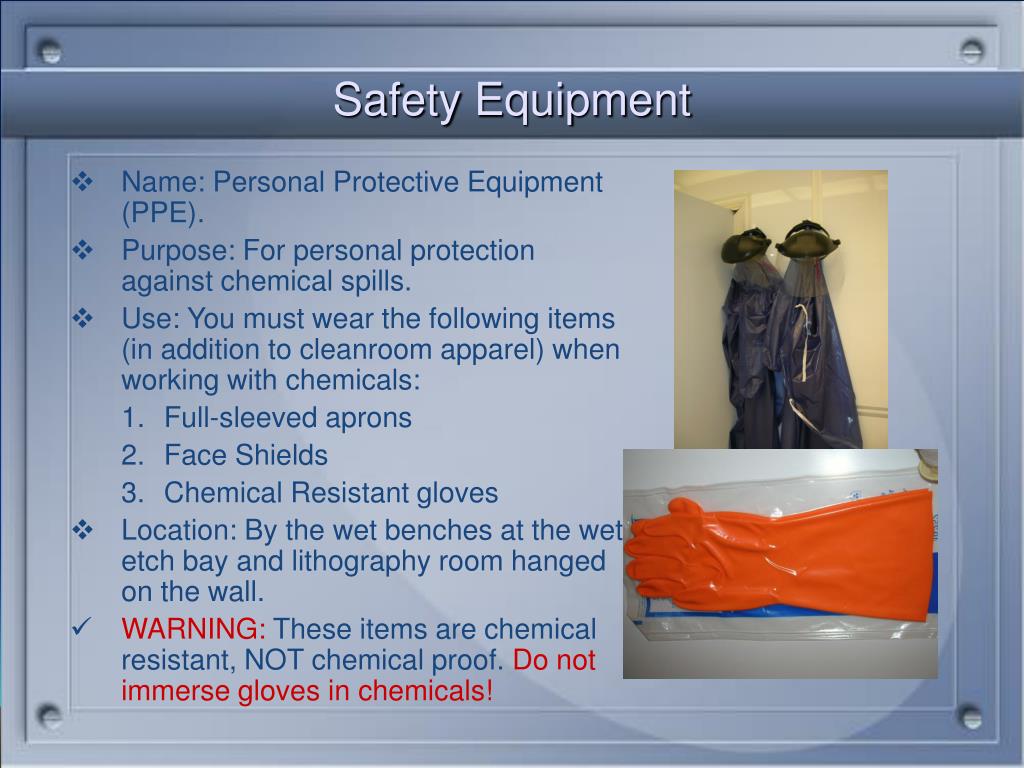 Safety Equipment

❖ Name: Personal Protective Equipment (PPE).

❖ Purpose: For personal protection against chemical spills.

❖ Use: You must wear the following items (in addition to cleanroom apparel) when working with chemicals:

1. Full-sleeved aprons
2. Face Shields
3. Chemical Resistant gloves

❖ Location: By the wet benches at the wet etch bay and lithography room hanged on the wall.

✓ WARNING: These items are chemical resistant, NOT chemical proof. Do not immerse gloves in chemicals!